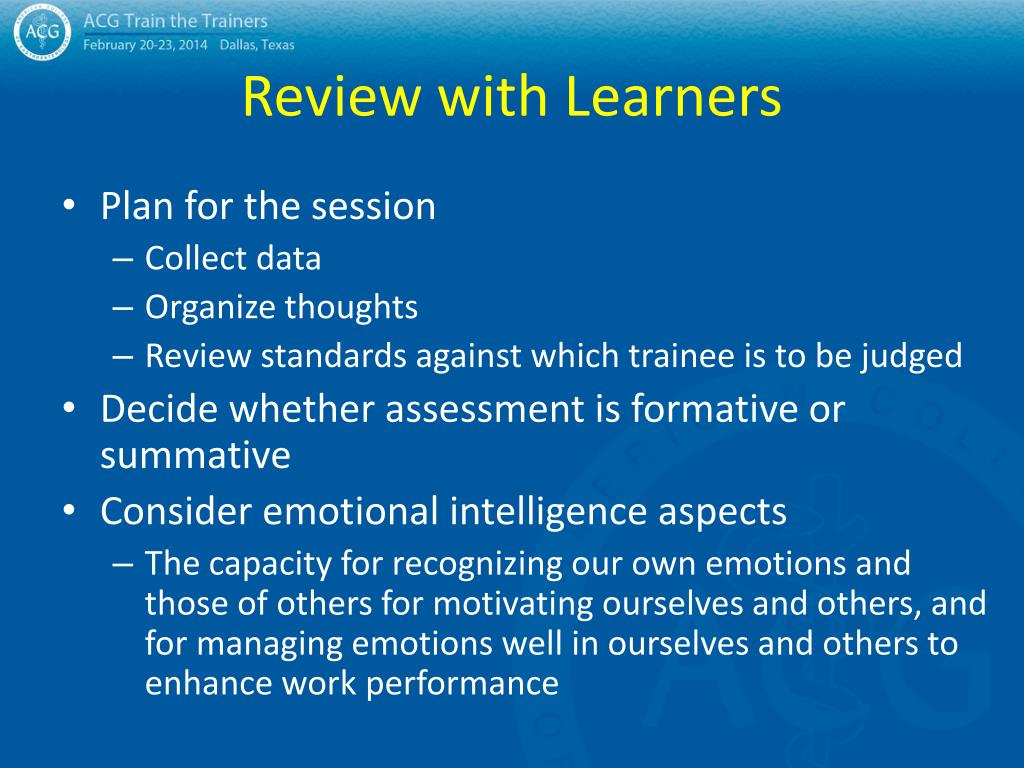 ACG

ACG Train the Trainers
February 20-23, 2014 Dallas, Texas

Review with Learners

• Plan for the session
– Collect data
– Organize thoughts
– Review standards against which trainee is to be judged
• Decide whether assessment is formative or summative
• Consider emotional intelligence aspects
– The capacity for recognizing our own emotions and those of others for motivating ourselves and others, and for managing emotions well in ourselves and others to enhance work performance